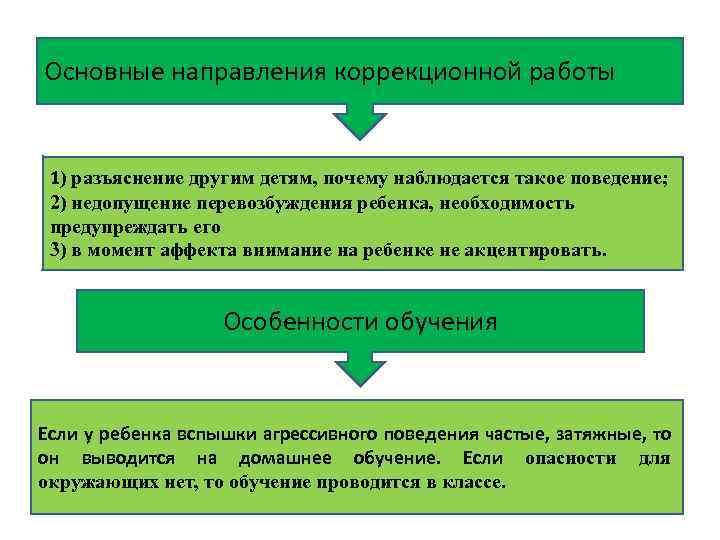 Основные направления коррекционной работы

1) разъяснение другим детям, почему наблюдается такое поведение;
2) недопущение перевозбуждения ребенка, необходимость предупреждать его
3) в момент аффекта внимание на ребенке не акцентировать.

Особенности обучения

Если у ребенка вспышки агрессивного поведения частые, затяжные, то он выводится на домашнее обучение. Если опасности для окружающих нет, то обучение проводится в классе.